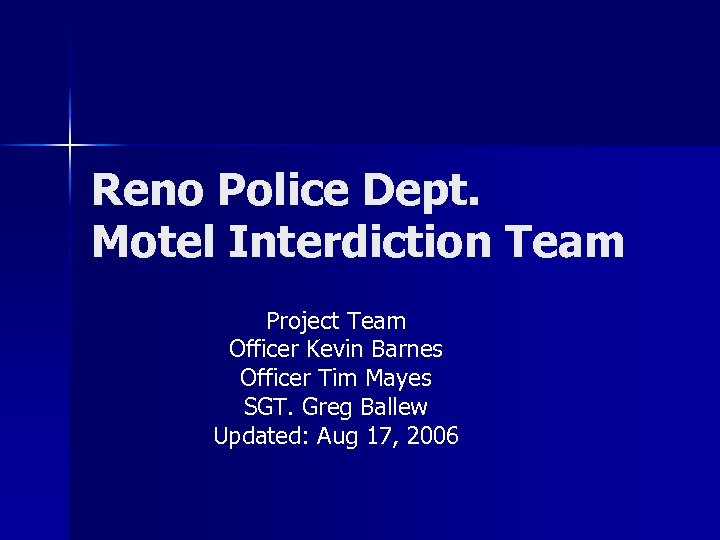 Reno Police Dept.
Motel Interdiction Team

Project Team
Officer Kevin Barnes
Officer Tim Mayes
SGT. Greg Ballew
Updated: Aug 17, 2006